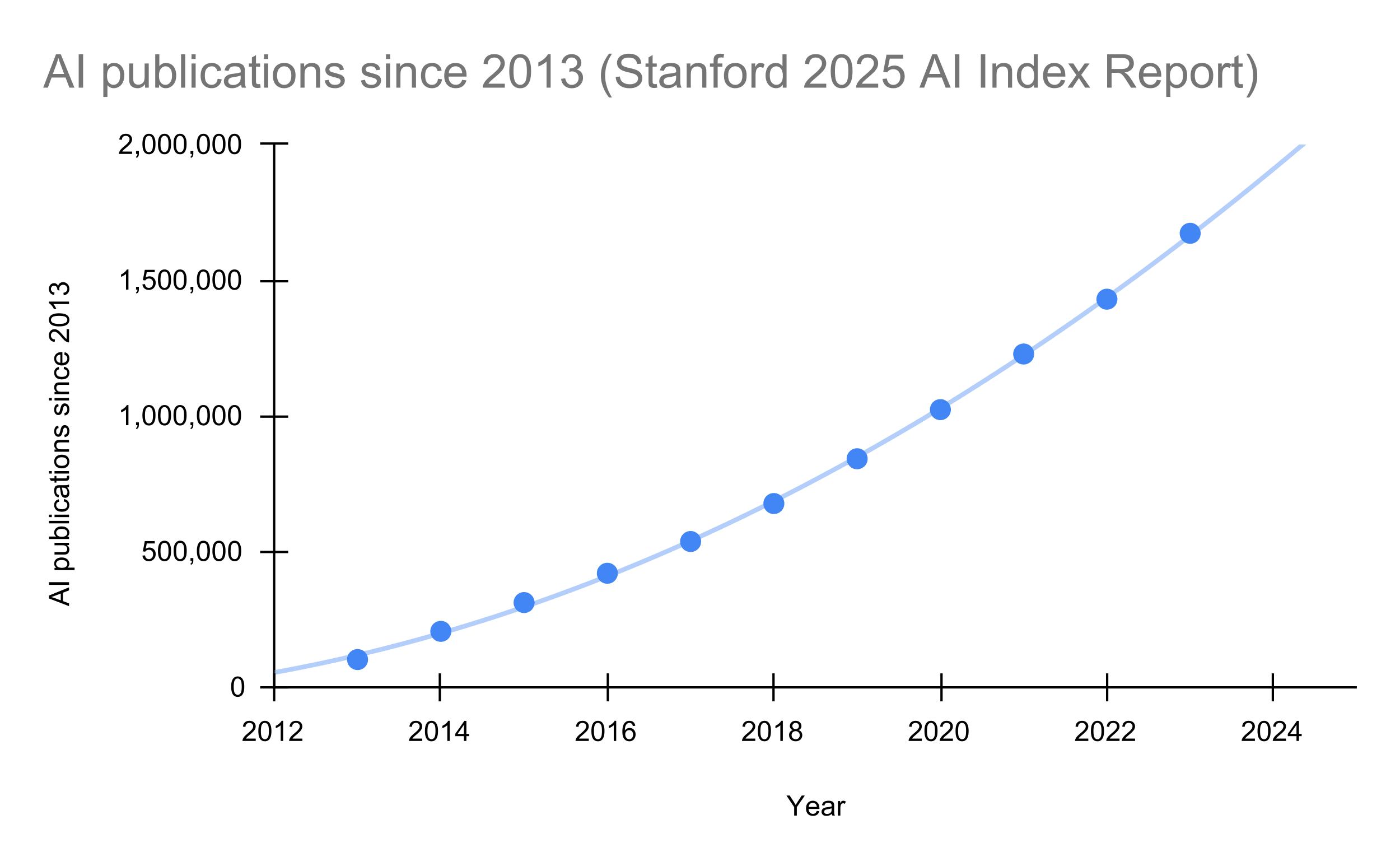 AI publications since 2013 (Stanford 2025 AI Index Report)

AI publications since 2013

2,000,000
1,500,000
1,000,000
500,000
0

2012
2014
2016
2018
2020
2022
2024

Year